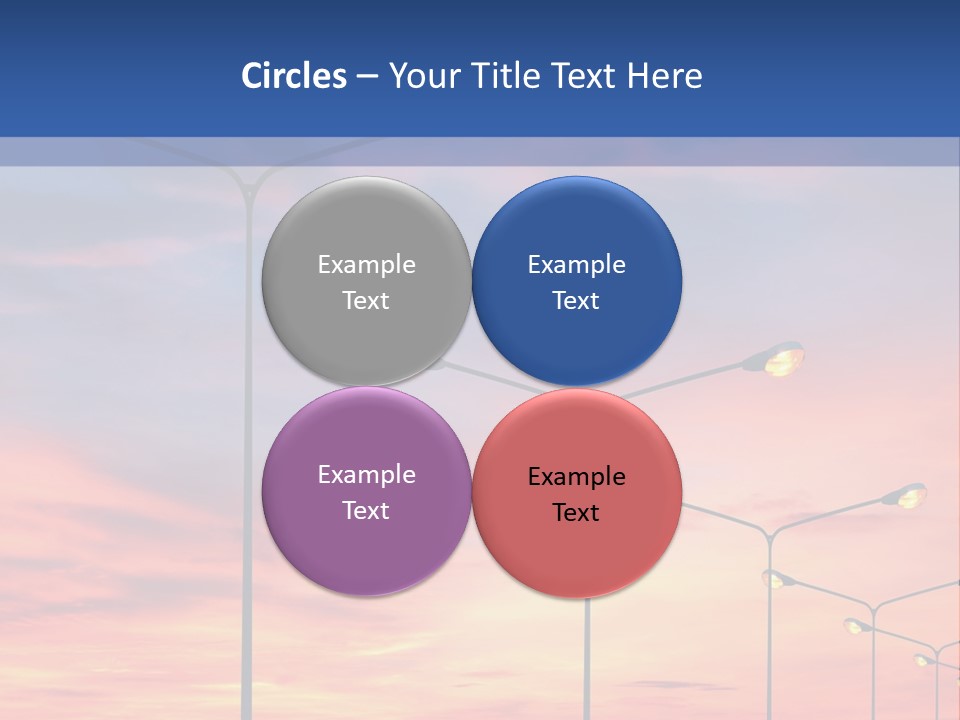 Circles – Your Title Text Here

Example Text

Example Text

Example Text

Example Text